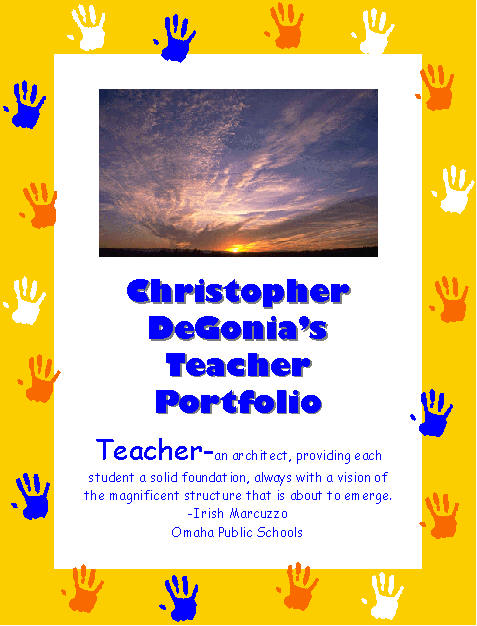 Christopher DeGonia's Teacher Portfolio

Teacher-an architect, providing each student a solid foundation, always with a vision of the magnificent structure that is about to emerge.
-Irish Marcuzzo
Omaha Public Schools